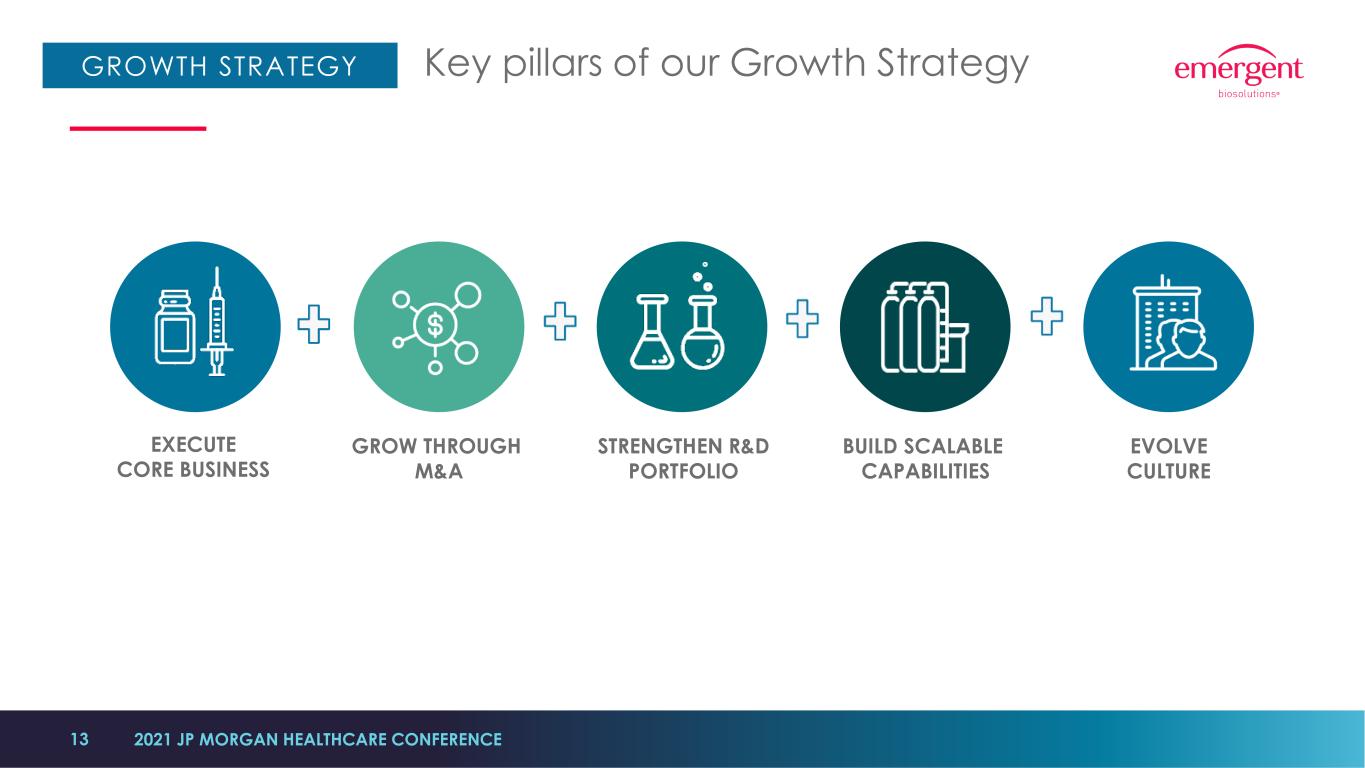 GROWTH STRATEGY Key pillars of our Growth Strategy

emergent biosolutions®

$

EXECUTE CORE BUSINESS

GROW THROUGH M&A

STRENGTHEN R&D PORTFOLIO

BUILD SCALABLE CAPABILITIES

EVOLVE CULTURE

13 2021 JP MORGAN HEALTHCARE CONFERENCE